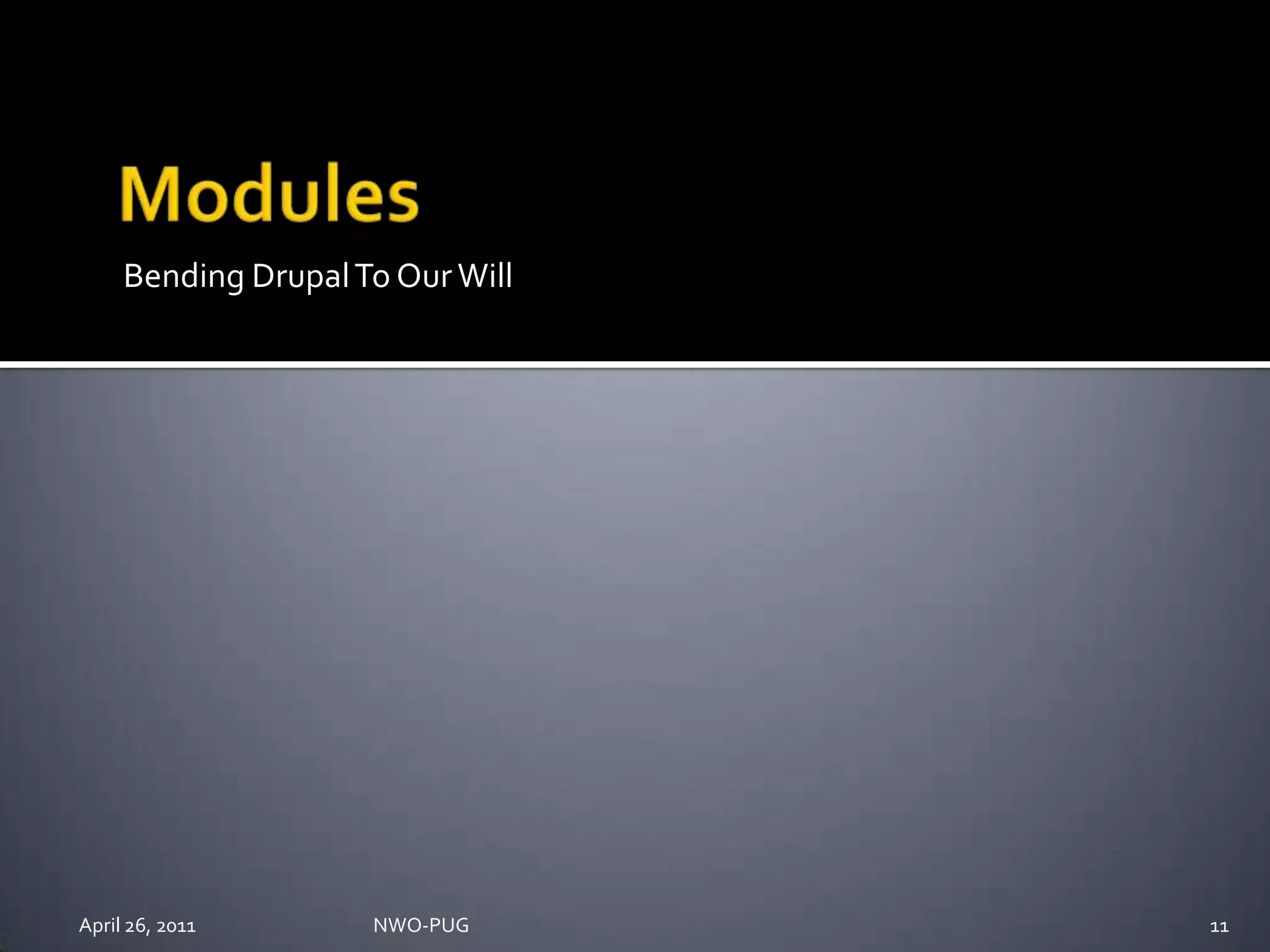 Modules

Bending Drupal To Our Will

April 26, 2011

NWO-PUG

11